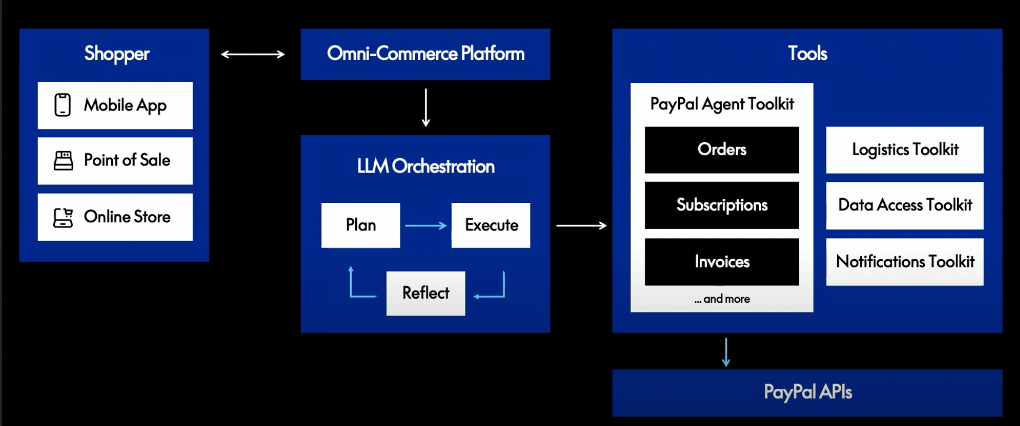 Shopper

Mobile App

Point of Sale

Online Store

Omni-Commerce Platform

LLM Orchestration

Plan

Execute

Reflect

Tools

PayPal Agent Toolkit

Orders

Subscriptions

Invoices

... and more

Logistics Toolkit

Data Access Toolkit

Notifications Toolkit

PayPal APIs